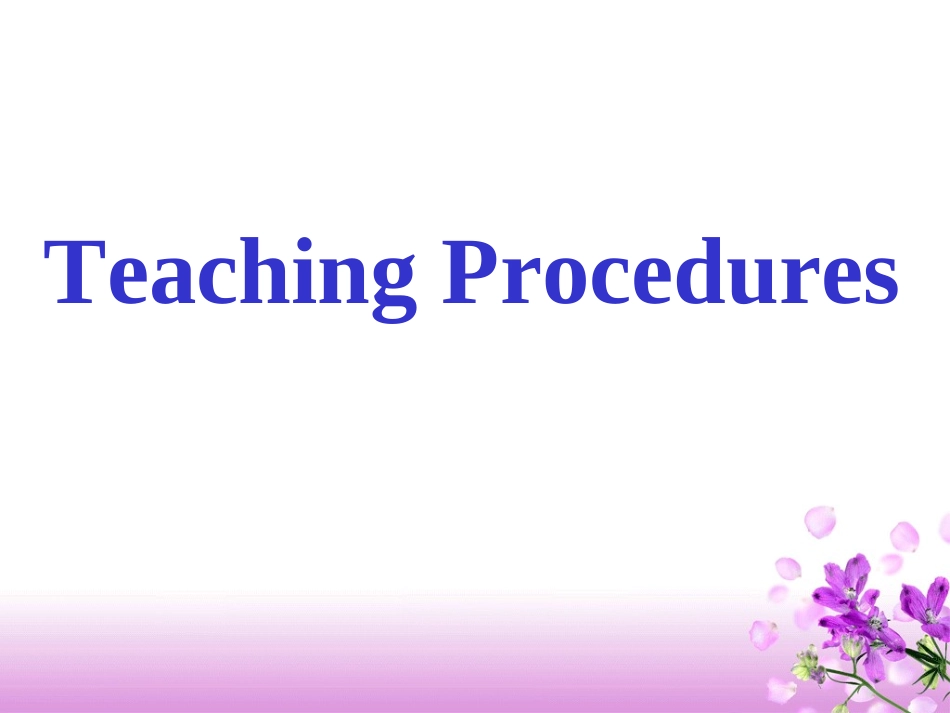 Teaching Procedures